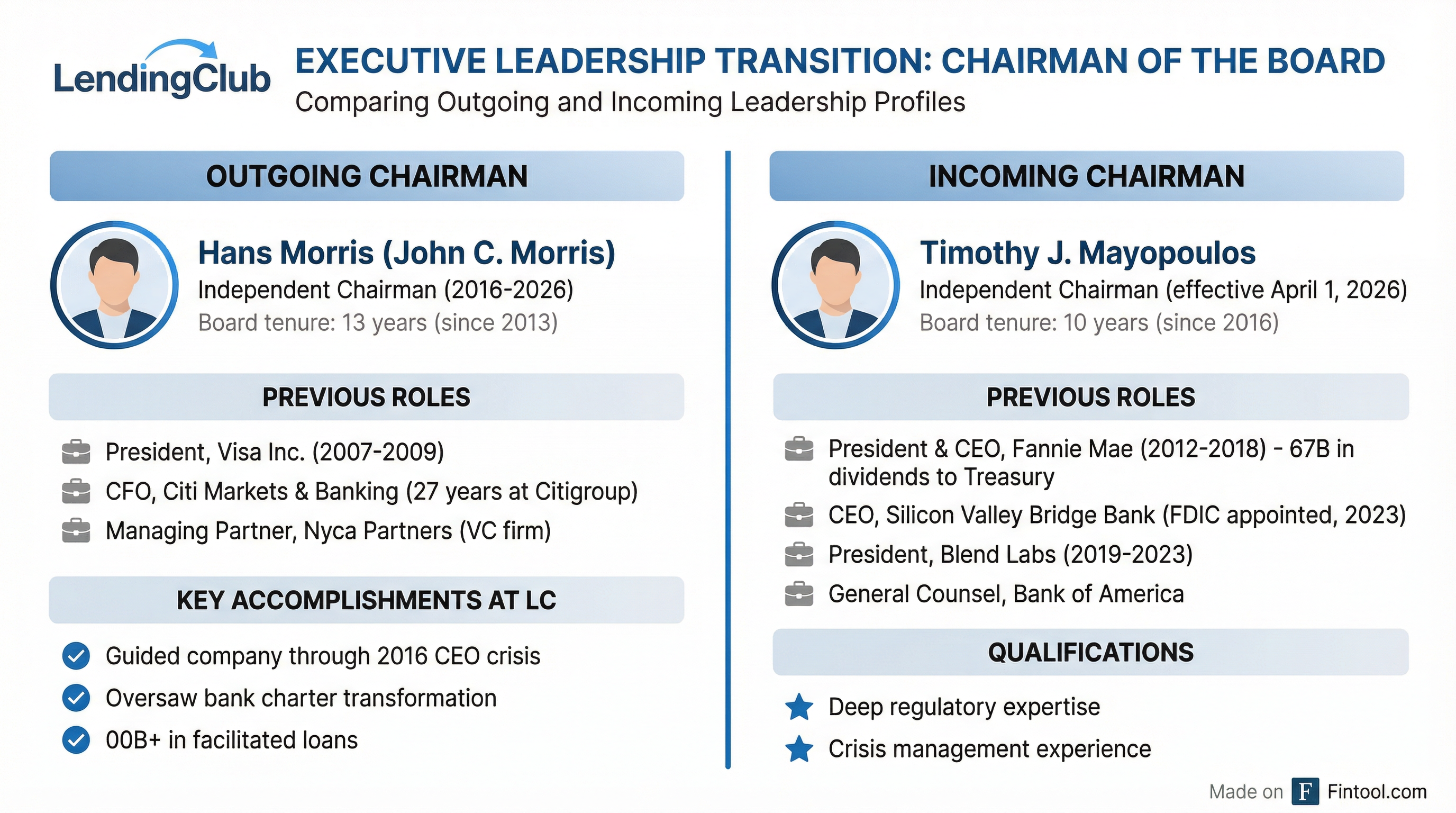 LendingClub

EXECUTIVE LEADERSHIP TRANSITION: CHAIRMAN OF THE BOARD

Comparing Outgoing and Incoming Leadership Profiles

OUTGOING CHAIRMAN

Hans Morris (John C. Morris)
Independent Chairman (2016-2026)
Board tenure: 13 years (since 2013)

PREVIOUS ROLES

President, Visa Inc. (2007-2009)
CFO, Citi Markets & Banking (27 years at Citigroup)
Managing Partner, Nyca Partners (VC firm)

KEY ACCOMPLISHMENTS AT LC

Guided company through 2016 CEO crisis
Oversaw bank charter transformation
00B+ in facilitated loans

INCOMING CHAIRMAN

Timothy J. Mayopoulos
Independent Chairman (effective April 1, 2026)
Board tenure: 10 years (since 2016)

PREVIOUS ROLES

President & CEO, Fannie Mae (2012-2018) - 67B in dividends to Treasury
CEO, Silicon Valley Bridge Bank (FDIC appointed, 2023)
President, Blend Labs (2019-2023)
General Counsel, Bank of America

QUALIFICATIONS

Deep regulatory expertise
Crisis management experience

Made on F Fintool.com